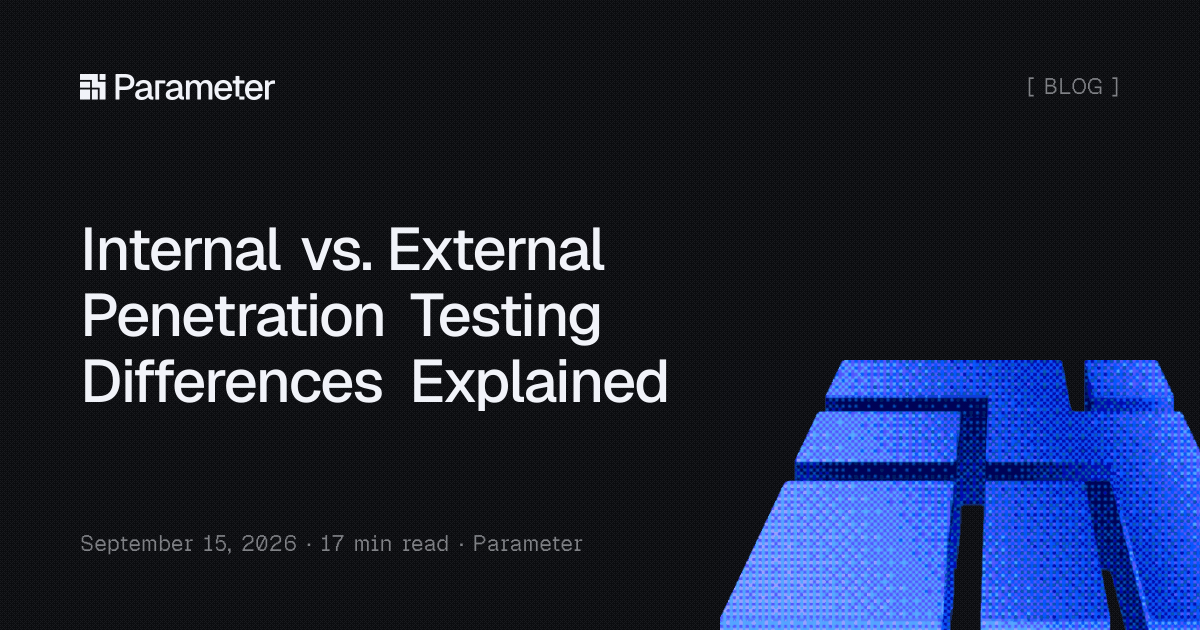 Parameter

[ BLOG ]

Internal vs. External Penetration Testing Differences Explained

September 15, 2026 · 17 min read · Parameter